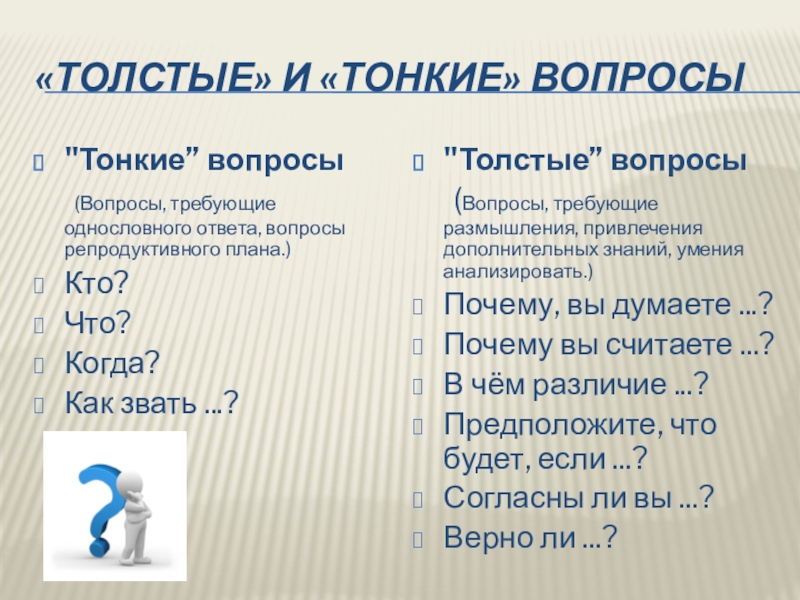 «ТОЛСТЫЕ» И «ТОНКИЕ» ВОПРОСЫ

"Тонкие” вопросы

(Вопросы, требующие однословного ответа, вопросы репродуктивного плана.)

Кто?

Что?

Когда?

Как звать …?

"Толстые” вопросы

(Вопросы, требующие размышления, привлечения дополнительных знаний, умения анализировать.)

Почему, вы думаете …?

Почему вы считаете …?

В чём различие …?

Предположите, что будет, если …?

Согласны ли вы …?

Верно ли …?